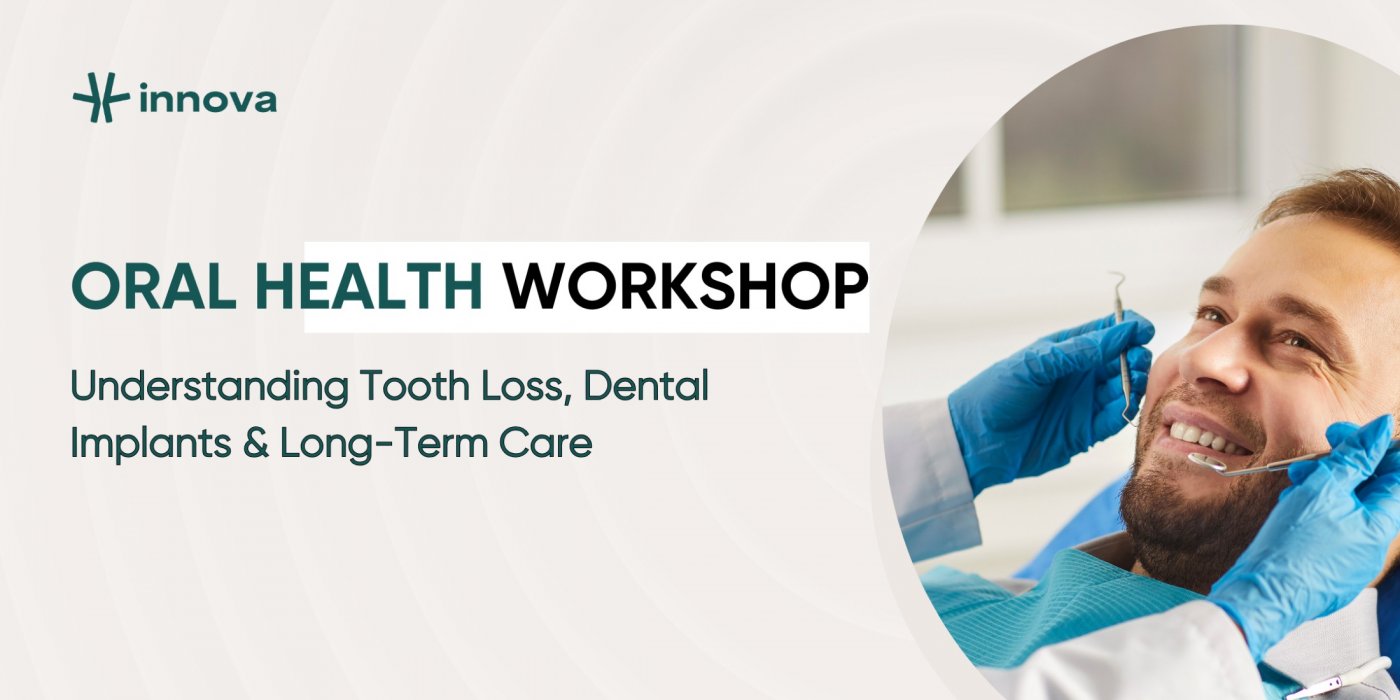 innova

ORAL HEALTH WORKSHOP

Understanding Tooth Loss, Dental Implants & Long-Term Care